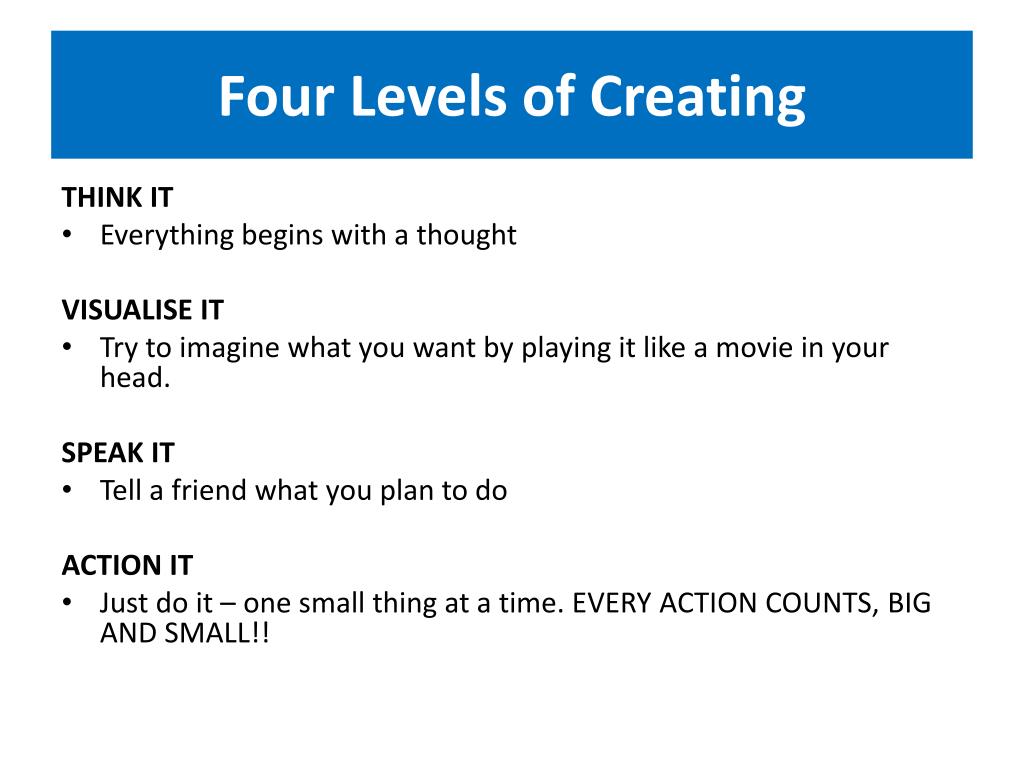 Four Levels of Creating

THINK IT
• Everything begins with a thought

VISUALISE IT
• Try to imagine what you want by playing it like a movie in your head.

SPEAK IT
• Tell a friend what you plan to do

ACTION IT
• Just do it – one small thing at a time. EVERY ACTION COUNTS, BIG AND SMALL!!